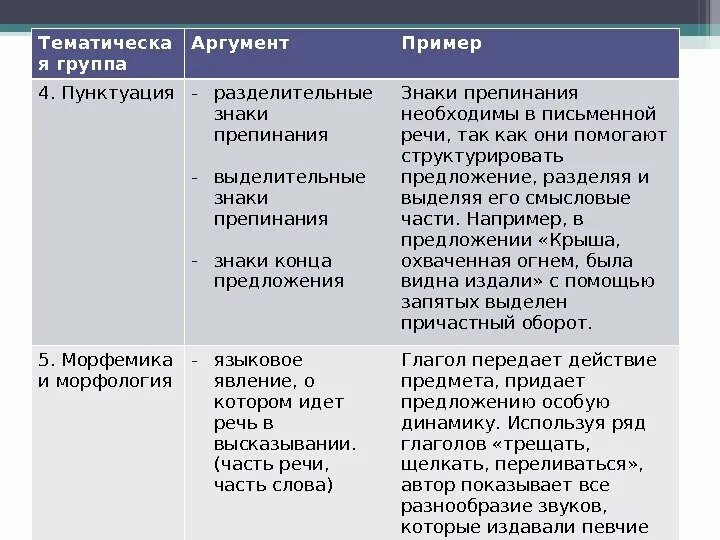 | Тематическая группа | Аргумент | Пример |
|---|---|---|
| 4. Пунктуация | - разделительные знаки препинания<br>- выделительные знаки препинания<br>- знаки конца предложения | Знаки препинания необходимы в письменной речи, так как они помогают структурировать предложение, разделяя и выделяя его смысловые части. Например, в предложении «Крыша, охваченная огнем, была видна издали» с помощью запятых выделен причастный оборот. |
| 5. Морфемика и морфология | - языковое явление, о котором идет речь в высказывании. (часть речи, часть слова) | Глагол передает действие предмета, придает предложению особую динамику. Используя ряд глаголов «трещать, щелкать, переливаться», автор показывает все разнообразие звуков, которые издавали певчие |